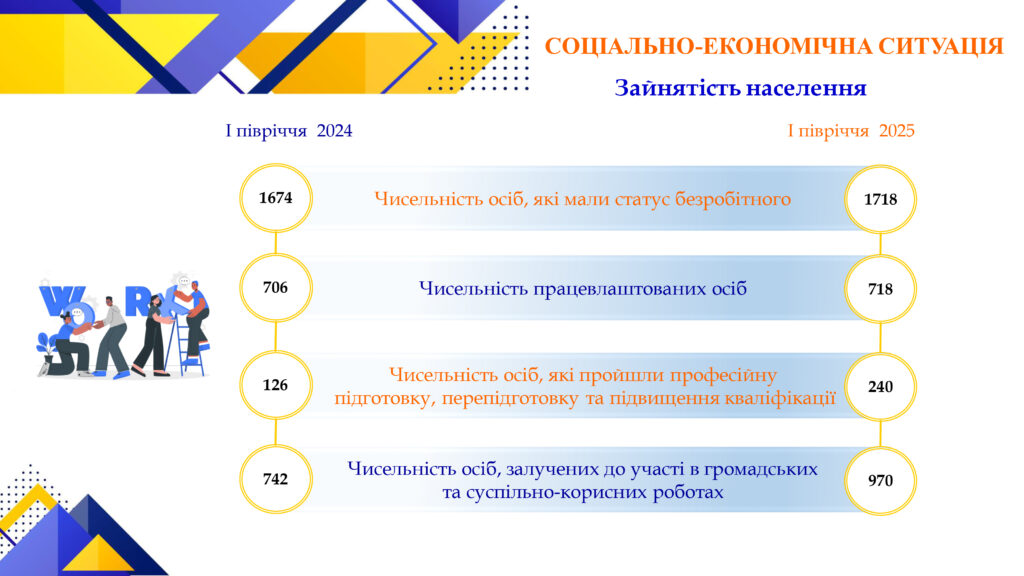 СОЦІАЛЬНО-ЕКОНОМІЧНА СИТУАЦІЯ

Зайнятість населення

І півріччя 2024

І півріччя 2025

1674

Чисельність осіб, які мали статус безробітного

1718

706

Чисельність працевлаштованих осіб

718

126

Чисельність осіб, які пройшли професійну підготовку, перепідготовку та підвищення кваліфікації

240

742

Чисельність осіб, залучених до участі в громадських та суспільно-корисних роботах

970

WORK